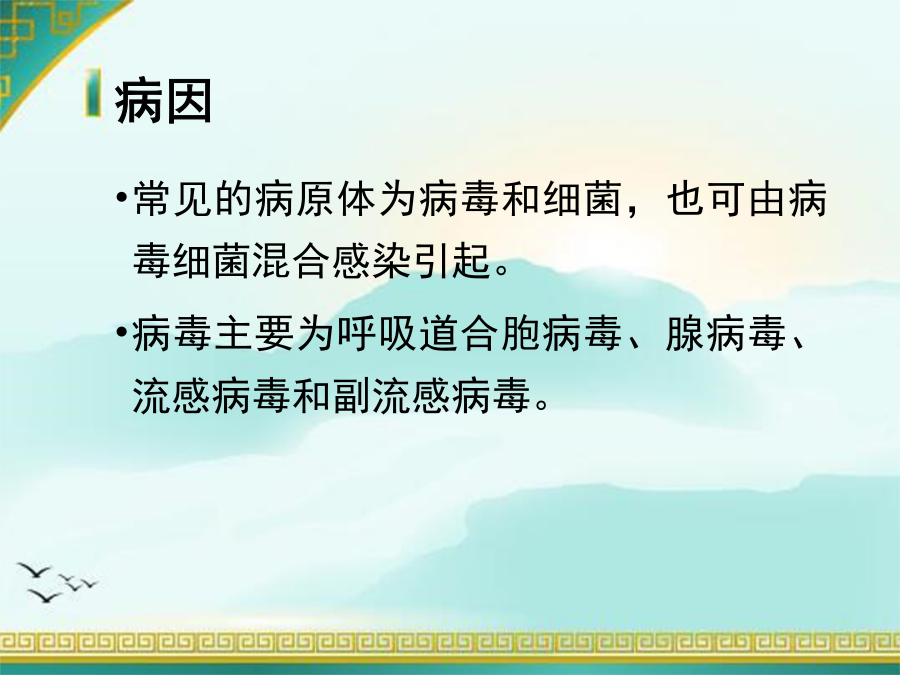 病因

•常见的病原体为病毒和细菌，也可由病毒细菌混合感染引起。

•病毒主要为呼吸道合胞病毒、腺病毒、流感病毒和副流感病毒。